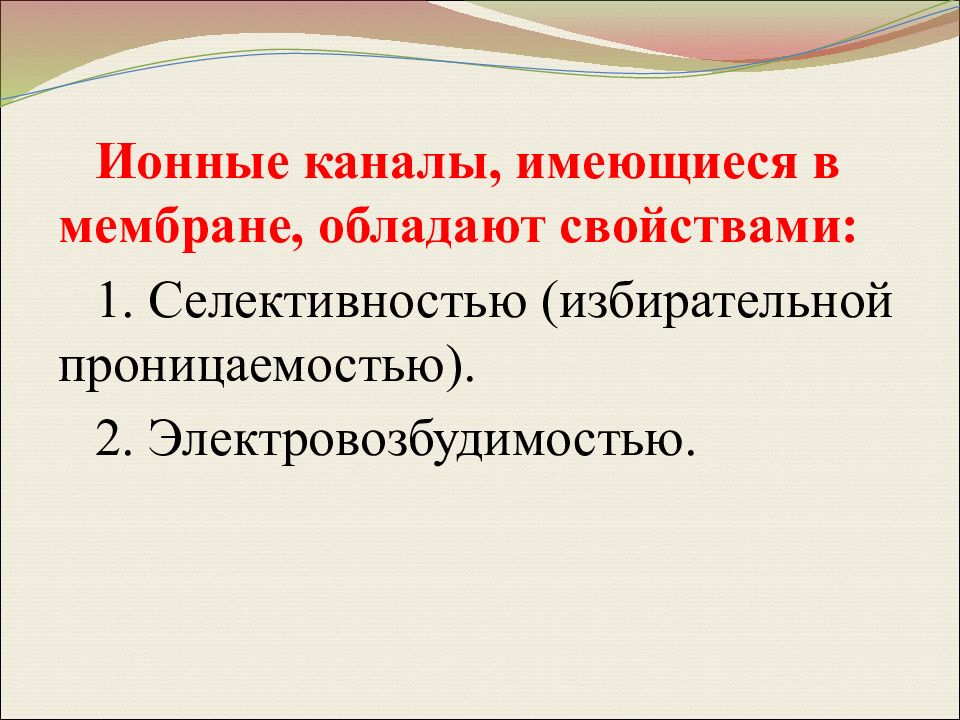 Ионные каналы, имеющиеся в мембране, обладают свойствами:

1. Селективностью (избирательной проницаемостью).

2. Электровозбудимостью.